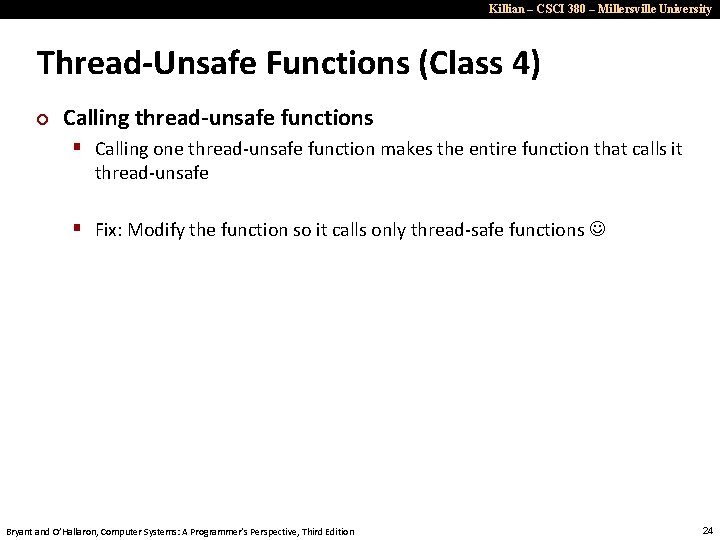 Killian – CSCI 380 – Millersville University

Thread-Unsafe Functions (Class 4)

Calling thread-unsafe functions

Calling one thread-unsafe function makes the entire function that calls it thread-unsafe

Fix: Modify the function so it calls only thread-safe functions ☺

Bryant and O'Hallaron, Computer Systems: A Programmer's Perspective, Third Edition

24